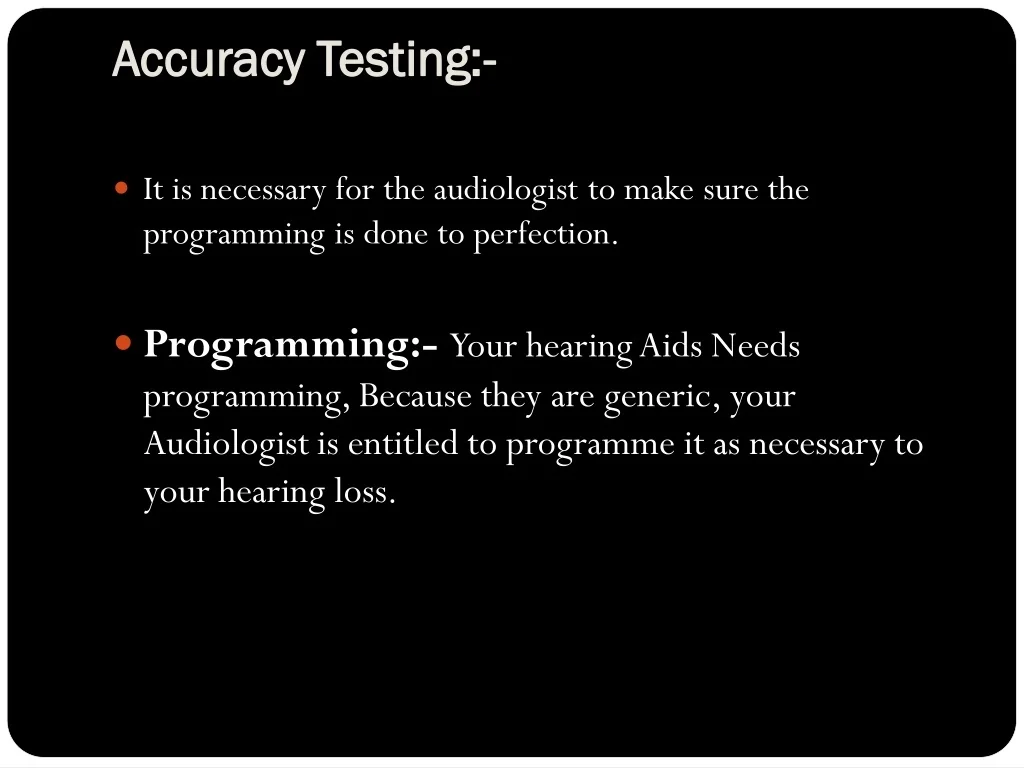 Accuracy Testing:-

It is necessary for the audiologist to make sure the programming is done to perfection.

Programming:- Your hearing Aids Needs programming, Because they are generic, your Audiologist is entitled to programme it as necessary to your hearing loss.